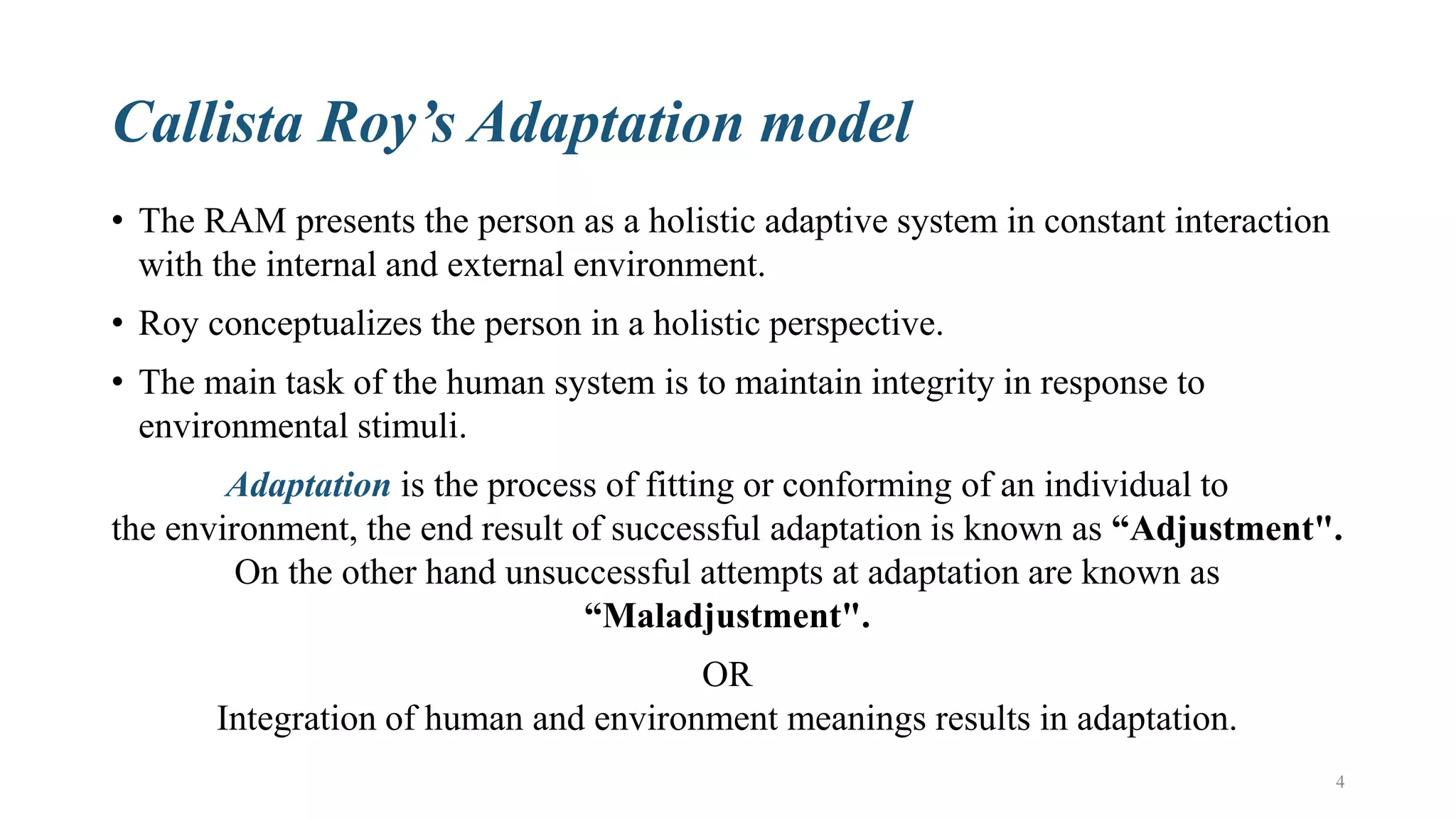 Callista Roy’s Adaptation model

• The RAM presents the person as a holistic adaptive system in constant interaction with the internal and external environment.

• Roy conceptualizes the person in a holistic perspective.

• The main task of the human system is to maintain integrity in response to environmental stimuli.

Adaptation is the process of fitting or conforming of an individual to the environment, the end result of successful adaptation is known as “Adjustment". On the other hand unsuccessful attempts at adaptation are known as “Maladjustment".

OR

Integration of human and environment meanings results in adaptation.

4